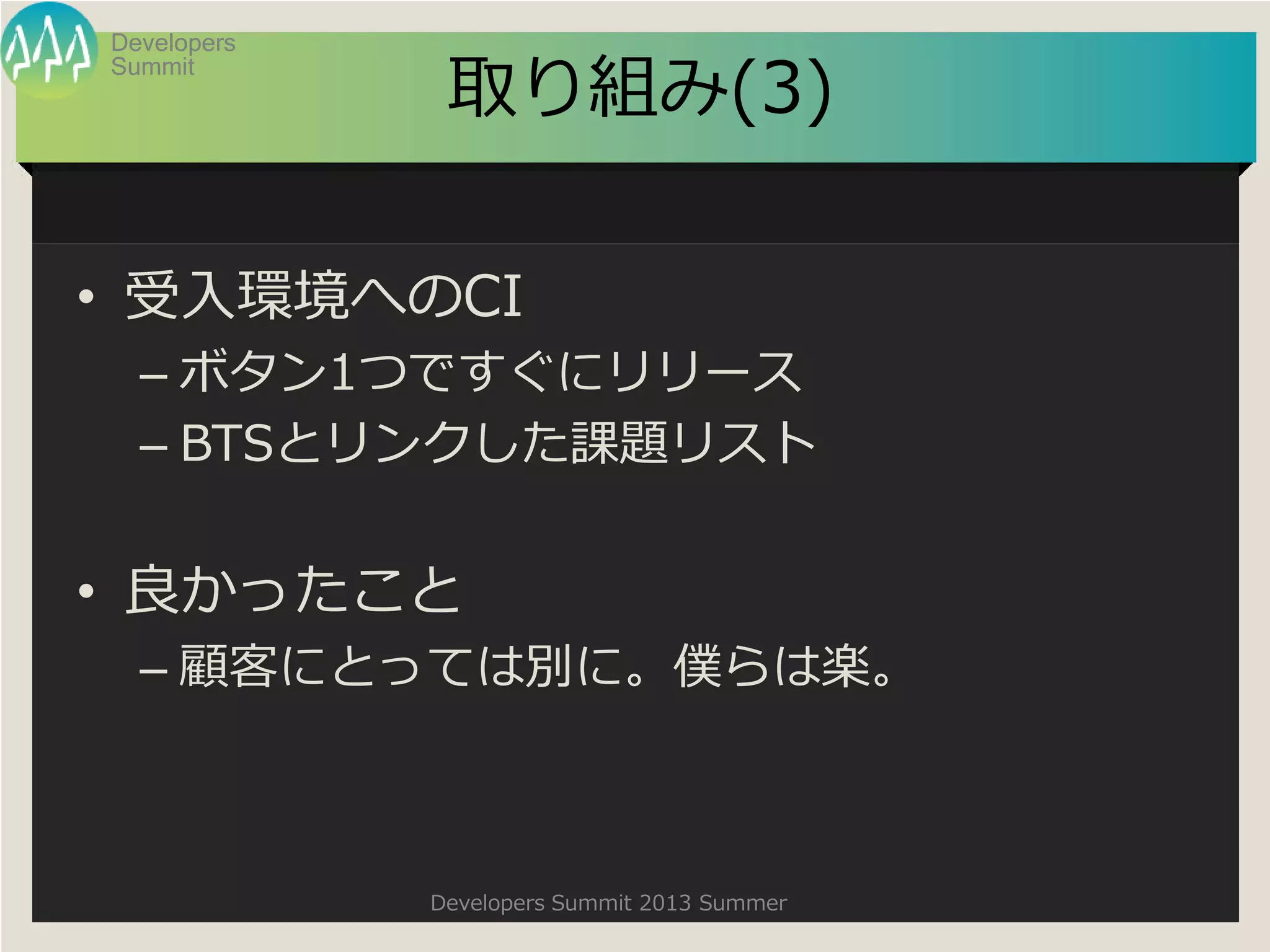 Developers Summit

取り組み(3)

• 受入環境へのCI
– ボタン1つですぐにリリース
– BTSとリンクした課題リスト

• 良かったこと
– 顧客にとっては別に。僕らは楽。

Developers Summit 2013 Summer